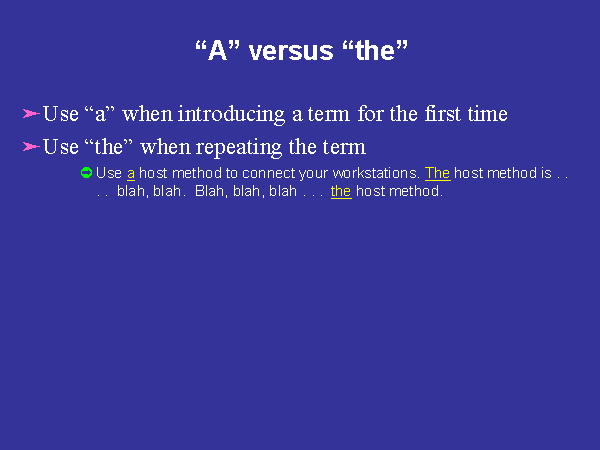 “A” versus “the”

Use “a” when introducing a term for the first time

Use “the” when repeating the term

Use a host method to connect your workstations. The host method is . . . . blah, blah. Blah, blah, blah . . . the host method.